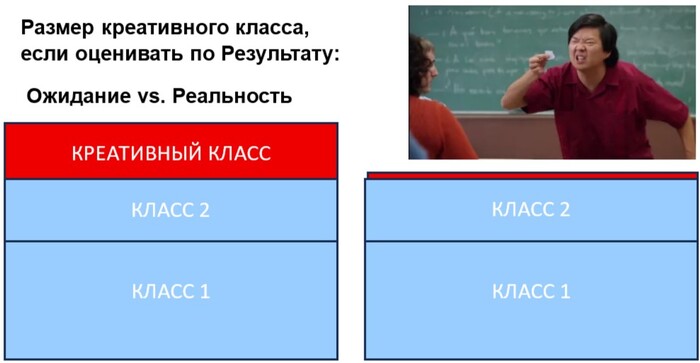 Размер креативного класса, если оценивать по Результату:

Ожидание vs. Реальность

КРЕАТИВНЫЙ КЛАСС

КЛАСС 2

КЛАСС 1

КЛАСС 2

КЛАСС 1